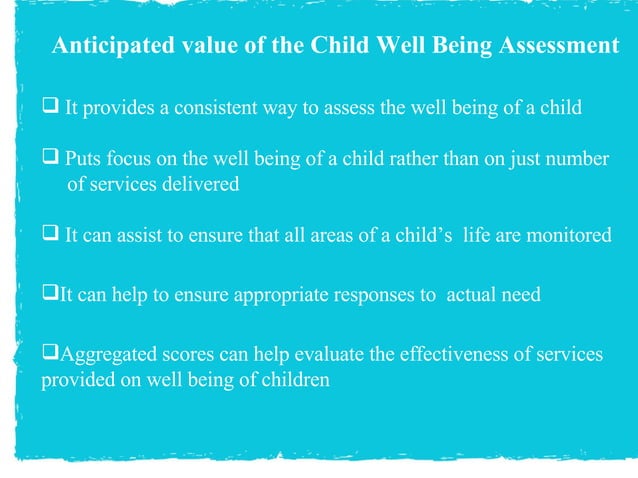 Anticipated value of the Child Well Being Assessment

❑ It provides a consistent way to assess the well being of a child

❑ Puts focus on the well being of a child rather than on just number of services delivered

❑ It can assist to ensure that all areas of a child's life are monitored

❑It can help to ensure appropriate responses to actual need

❑Aggregated scores can help evaluate the effectiveness of services provided on well being of children